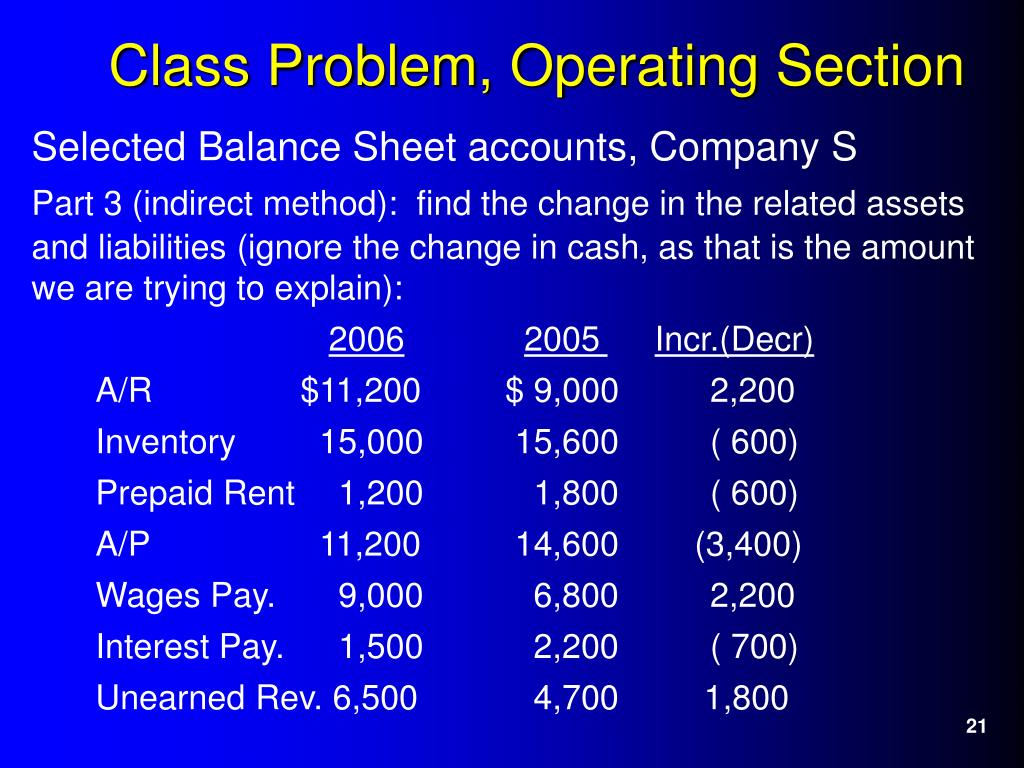 Class Problem, Operating Section

Selected Balance Sheet accounts, Company S

Part 3 (indirect method): find the change in the related assets and liabilities (ignore the change in cash, as that is the amount we are trying to explain):

| | 2006 | 2005 | Incr.(Decr) |
|---|---|---|---|
| A/R | $11,200 | $ 9,000 | 2,200 |
| Inventory | 15,000 | 15,600 | ( 600) |
| Prepaid Rent | 1,200 | 1,800 | ( 600) |
| A/P | 11,200 | 14,600 | (3,400) |
| Wages Pay. | 9,000 | 6,800 | 2,200 |
| Interest Pay. | 1,500 | 2,200 | ( 700) |
| Unearned Rev. | 6,500 | 4,700 | 1,800 |

21